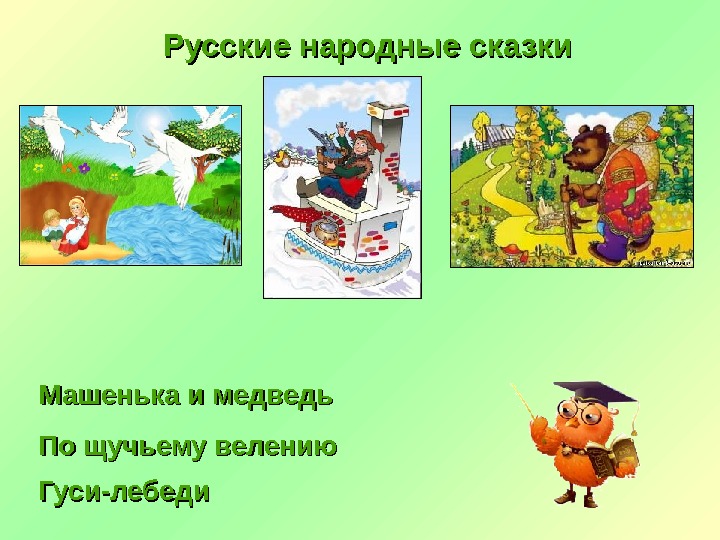 Русские народные сказки

Машенька и медведь

По щучьему велению

Гуси-лебеди